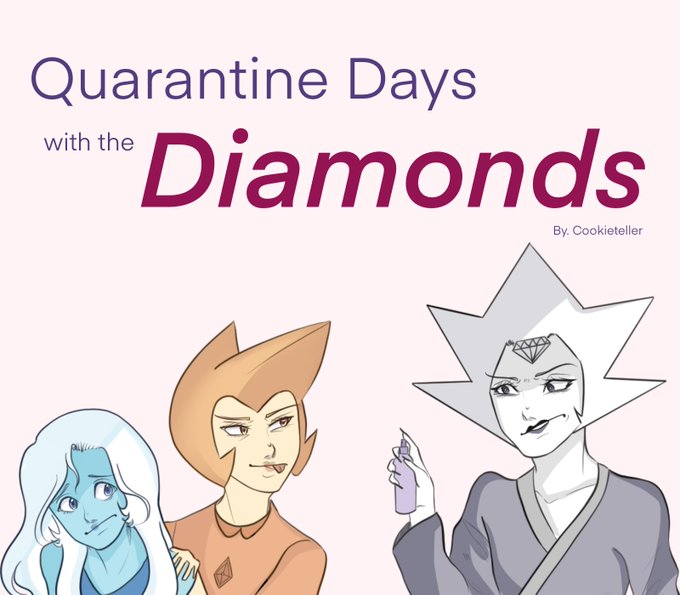 Quarantine Days

with the Diamonds

By. Cookieteller